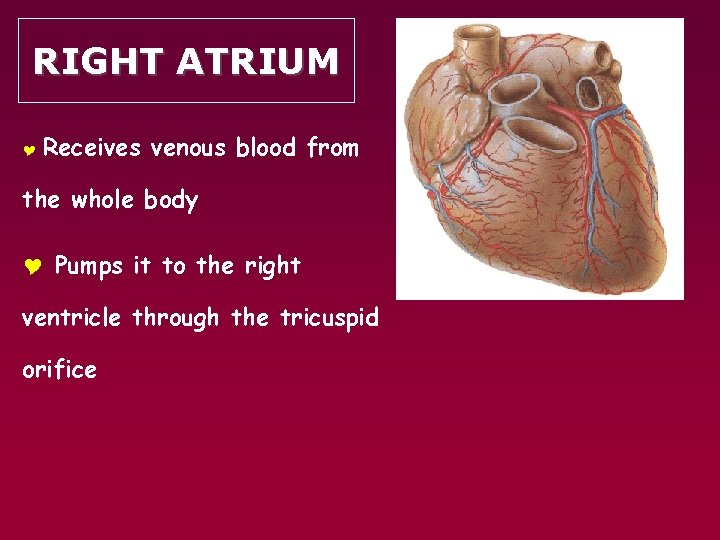 RIGHT ATRIUM

♥ Receives venous blood from the whole body

♥ Pumps it to the right ventricle through the tricuspid orifice